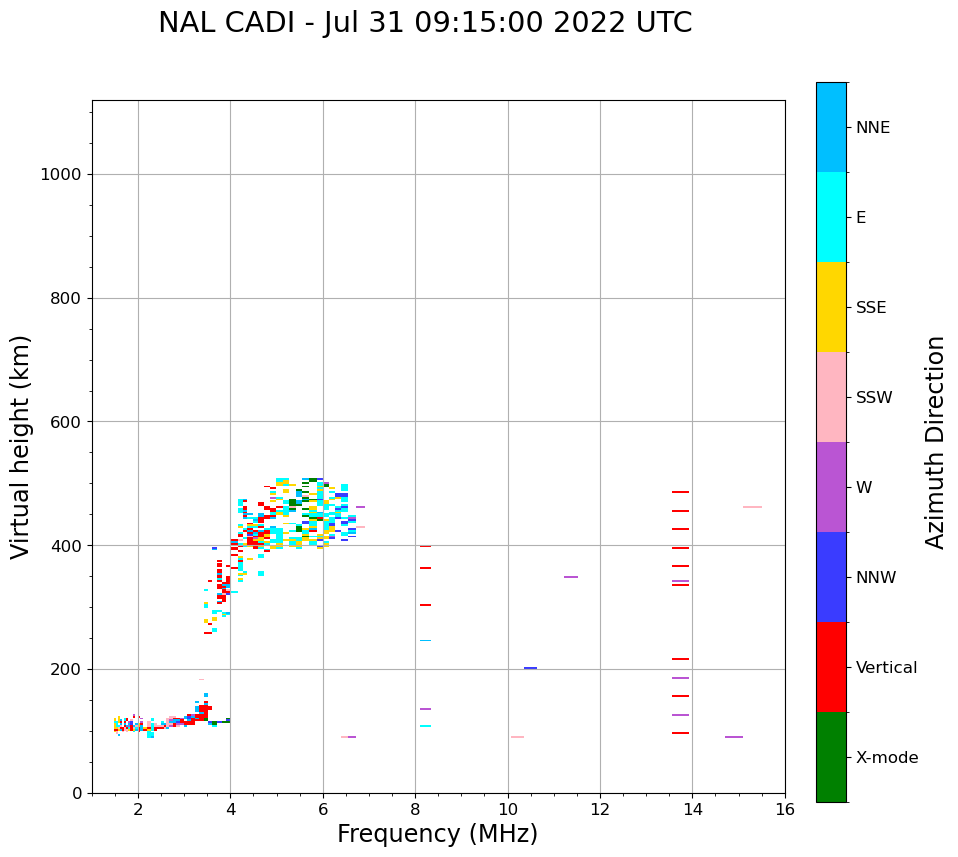 NAL CADI - Jul 31 09:15:00 2022 UTC

Virtual height (km)

1000
800
600
400
200
0

2
4
6
8
10
12
14
16

Frequency (MHz)

NNE
E
SSE
SSW
W
NNW
Vertical
X-mode

Azimuth Direction